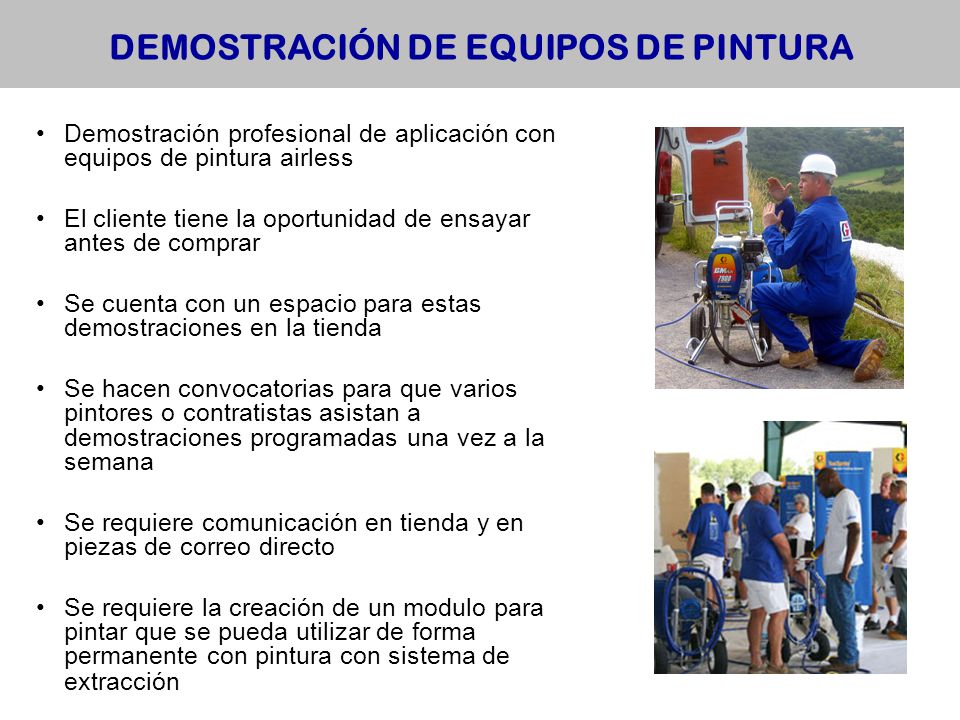 DEMOSTRACIÓN DE EQUIPOS DE PINTURA

• Demostración profesional de aplicación con equipos de pintura airless

• El cliente tiene la oportunidad de ensayar antes de comprar

• Se cuenta con un espacio para estas demostraciones en la tienda

• Se hacen convocatorias para que varios pintores o contratistas asistan a demostraciones programadas una vez a la semana

• Se requiere comunicación en tienda y en piezas de correo directo

• Se requiere la creación de un modulo para pintar que se pueda utilizar de forma permanente con pintura con sistema de extracción